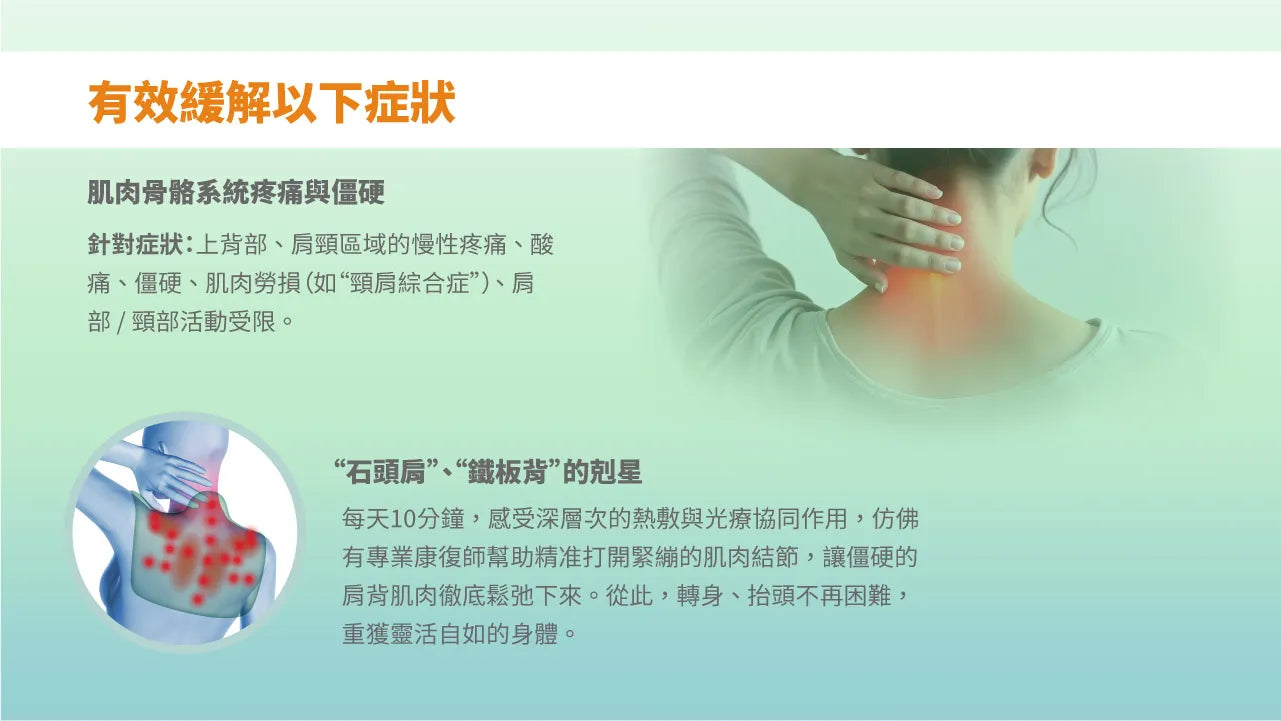 有效緩解以下症狀

肌肉骨骼系統疼痛與僵硬

針對症狀：上背部、肩頸區域的慢性疼痛、酸痛、僵硬、肌肉勞損（如“頸肩綜合症”）、肩部 / 頸部活動受限。

“石頭肩”、“鐵板背”的剋星

每天10分鐘，感受深層次的熱敷與光療協同作用，仿佛有專業康復師幫助精准打開緊繃的肌肉結節，讓僵硬的肩背肌肉徹底鬆弛下來。從此，轉身、抬頭不再困難，重獲靈活自如的身體。